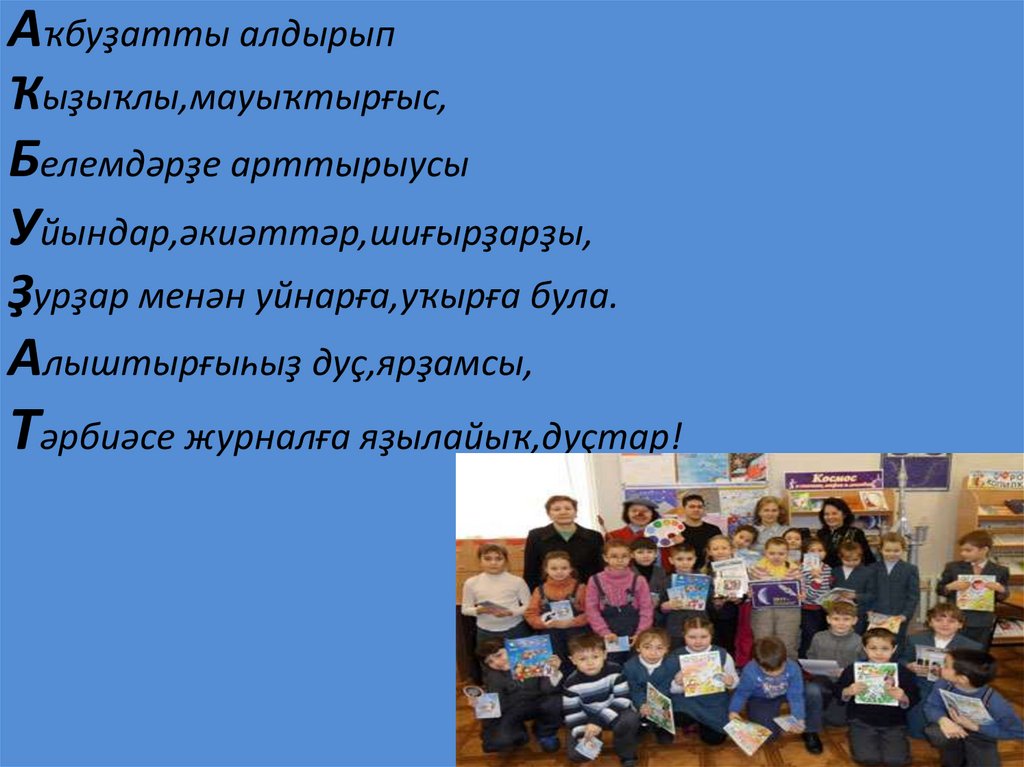 Аҡбуҙатты алдырып
Ҡыҙыҡлы,мауыҡтырғыс,
Белемдәрҙе арттырыусы
Уйындар,әкиәттәр,шиғырҙарҙы,
Ҙурҙар менән уйнарға,уҡырға була.
Алыштырғыһыҙ дуҫ,ярҙамсы,
Тәрбиәсе журналға яҙылайыҡ,дуҫтар!

Космос